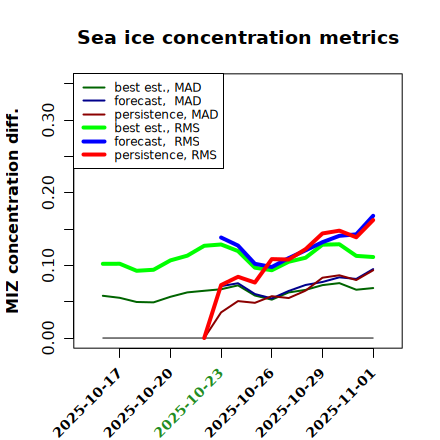 Sea ice concentration metrics

best est., MAD
forecast, MAD
persistence, MAD
best est., RMS
forecast, RMS
persistence, RMS

MIZ concentration diff.

0.00
0.10
0.20
0.30

2025-10-17
2025-10-20
2025-10-23
2025-10-26
2025-10-29
2025-11-01